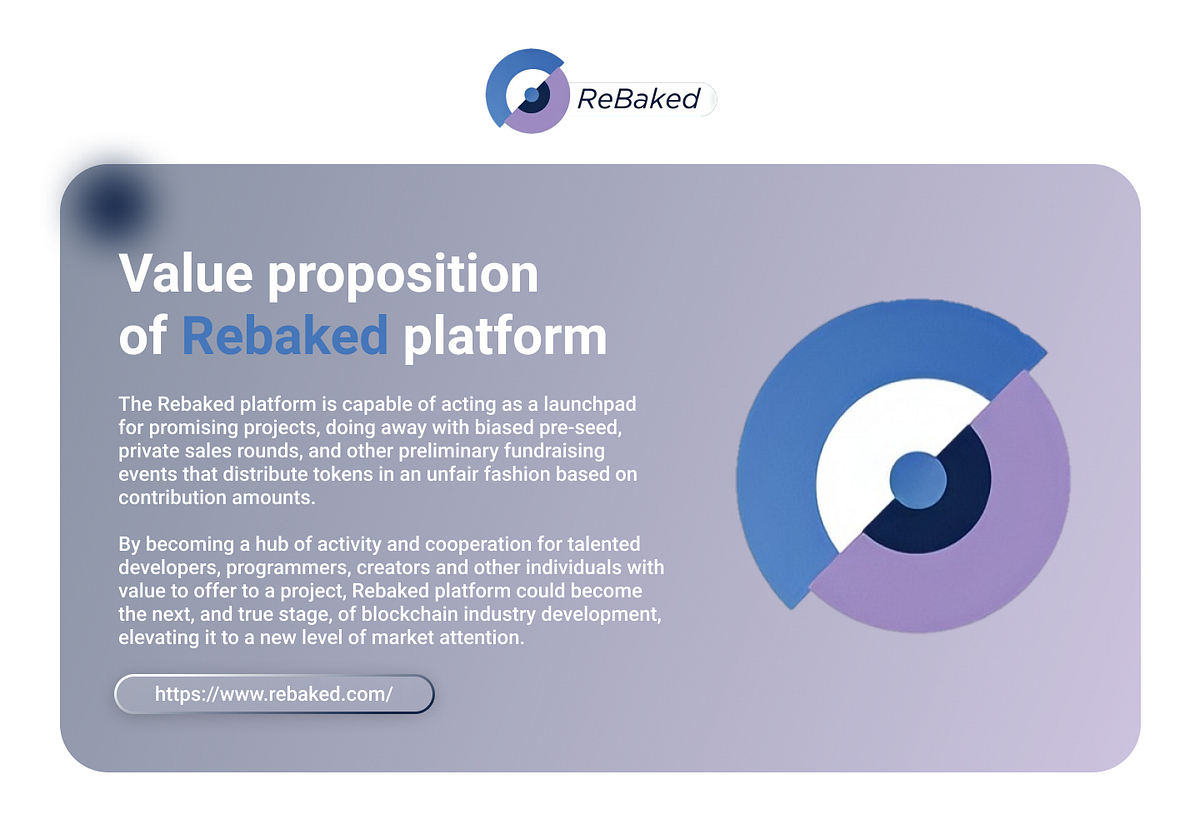 ReBaked

Value proposition of Rebaked platform

The Rebaked platform is capable of acting as a launchpad for promising projects, doing away with biased pre-seed, private sales rounds, and other preliminary fundraising events that distribute tokens in an unfair fashion based on contribution amounts.

By becoming a hub of activity and cooperation for talented developers, programmers, creators and other individuals with value to offer to a project, Rebaked platform could become the next, and true stage, of blockchain industry development, elevating it to a new level of market attention.

https://www.rebaked.com/